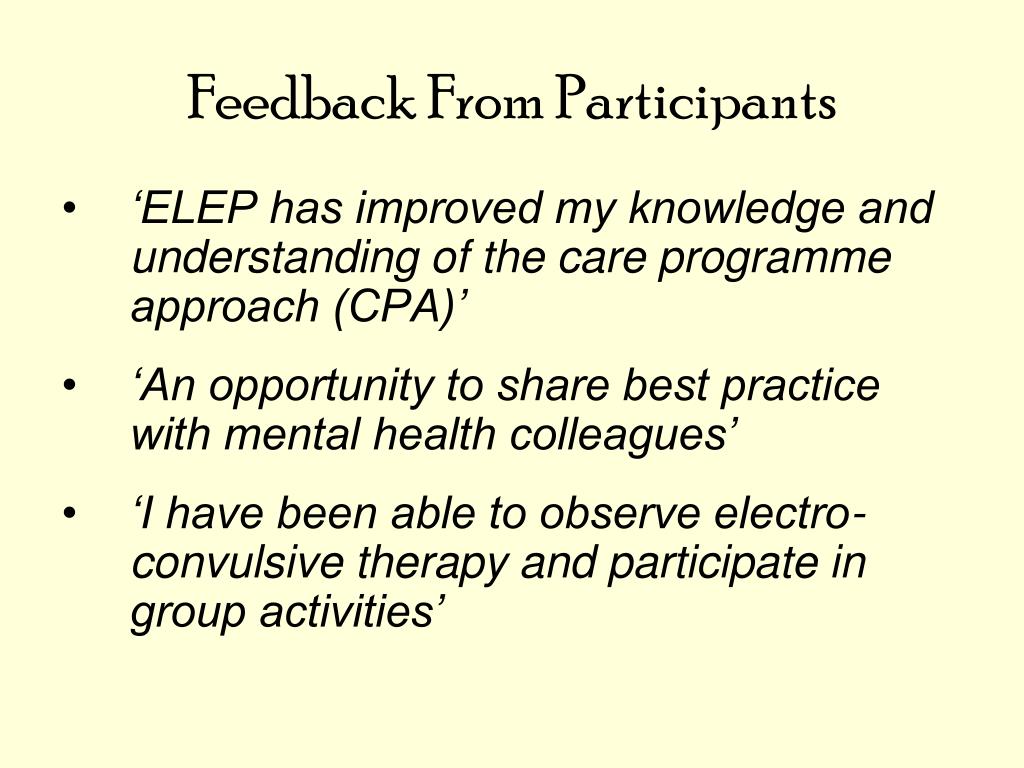 Feedback From Participants

• ‘ELEP has improved my knowledge and understanding of the care programme approach (CPA)’

• ‘An opportunity to share best practice with mental health colleagues’

• ‘I have been able to observe electro-convulsive therapy and participate in group activities’